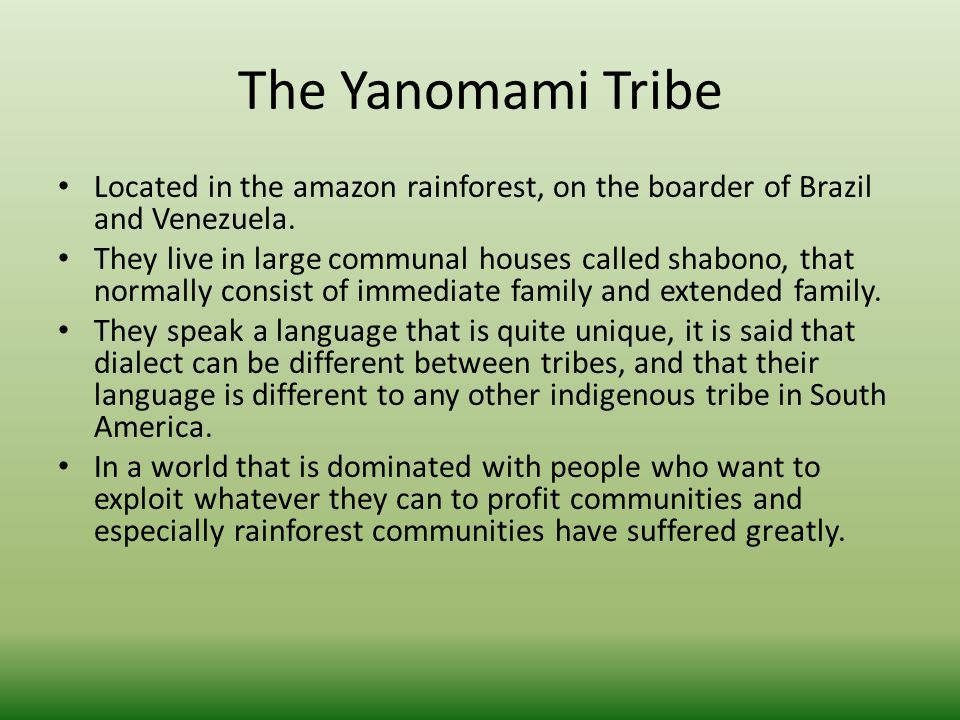 The Yanomami Tribe

• Located in the amazon rainforest, on the boarder of Brazil and Venezuela.
• They live in large communal houses called shabono, that normally consist of immediate family and extended family.
• They speak a language that is quite unique, it is said that dialect can be different between tribes, and that their language is different to any other indigenous tribe in South America.
• In a world that is dominated with people who want to exploit whatever they can to profit communities and especially rainforest communities have suffered greatly.